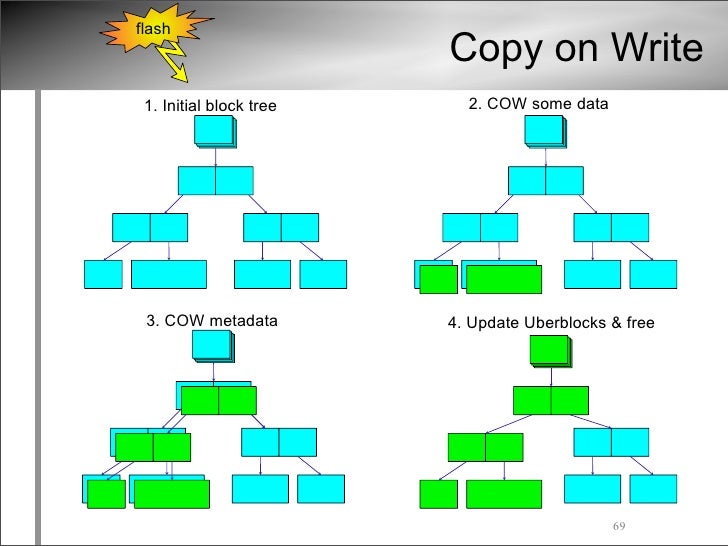 flash

Copy on Write

1. Initial block tree

2. COW some data

3. COW metadata

4. Update Uberblocks & free

69